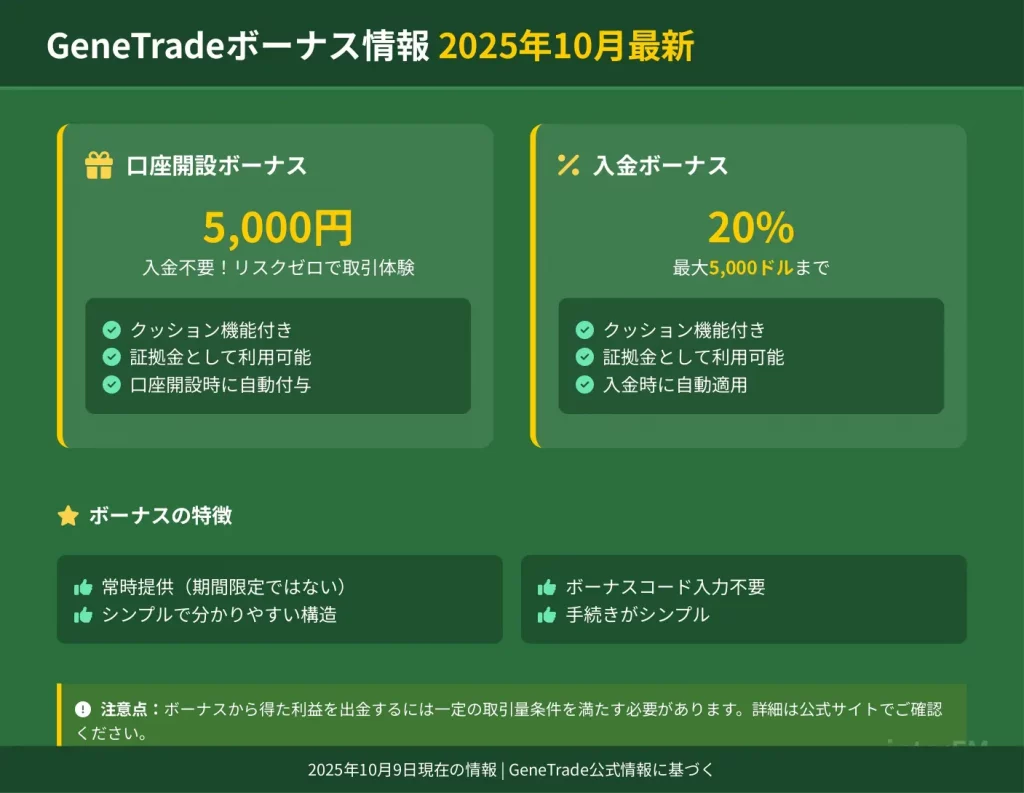 GeneTradeボーナス情報 2025年10月最新

口座開設ボーナス

5,000円

入金不要！リスクゼロで取引体験

クッション機能付き
証拠金として利用可能
口座開設時に自動付与

入金ボーナス

20%

最大5,000ドルまで

クッション機能付き
証拠金として利用可能
入金時に自動適用

ボーナスの特徴

常時提供（期間限定ではない）
シンプルで分かりやすい構造

ボーナスコード入力不要
手続きがシンプル

注意点：ボーナスから得た利益を出金するには一定の取引量条件を満たす必要があります。詳細は公式サイトでご確認ください。

2025年10月9日現在の情報 | GeneTrade公式情報に基づく